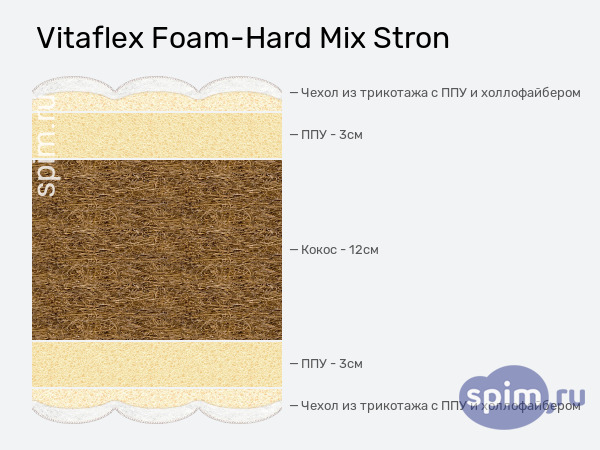 Vitaflex Foam-Hard Mix Stron

spim.ru

— Чехол из трикотажа с ППУ и холлофайбером

— ППУ - 3см

— Кокос - 12см

— ППУ - 3см

— Чехол из трикотажа с ППУ и холлофайбером

spim.ru